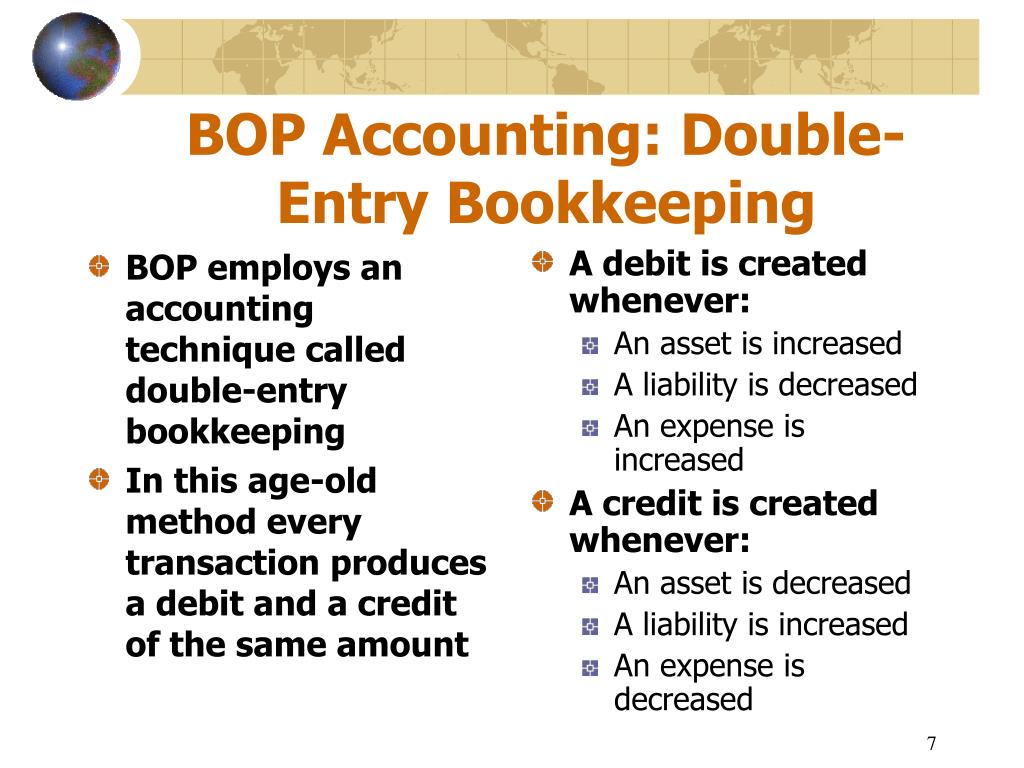 BOP Accounting: Double-Entry Bookkeeping

BOP employs an accounting technique called double-entry bookkeeping

In this age-old method every transaction produces a debit and a credit of the same amount

A debit is created whenever:

An asset is increased

A liability is decreased

An expense is increased

A credit is created whenever:

An asset is decreased

A liability is increased

An expense is decreased

7